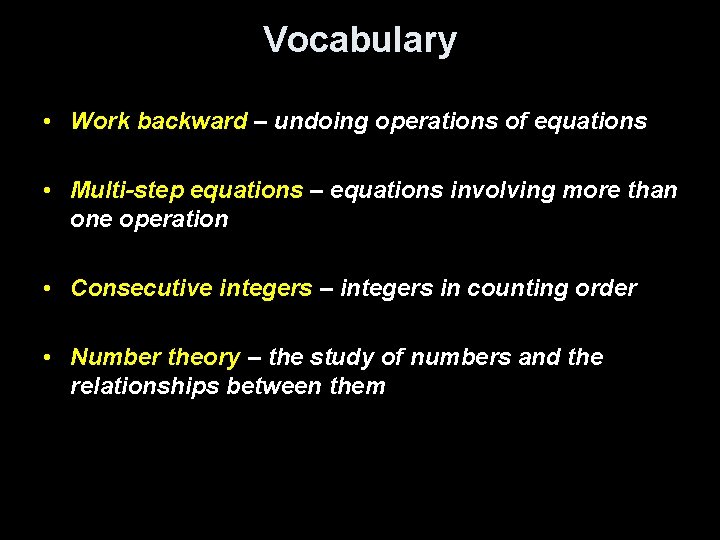 Vocabulary

• Work backward – undoing operations of equations

• Multi-step equations – equations involving more than one operation

• Consecutive integers – integers in counting order

• Number theory – the study of numbers and the relationships between them